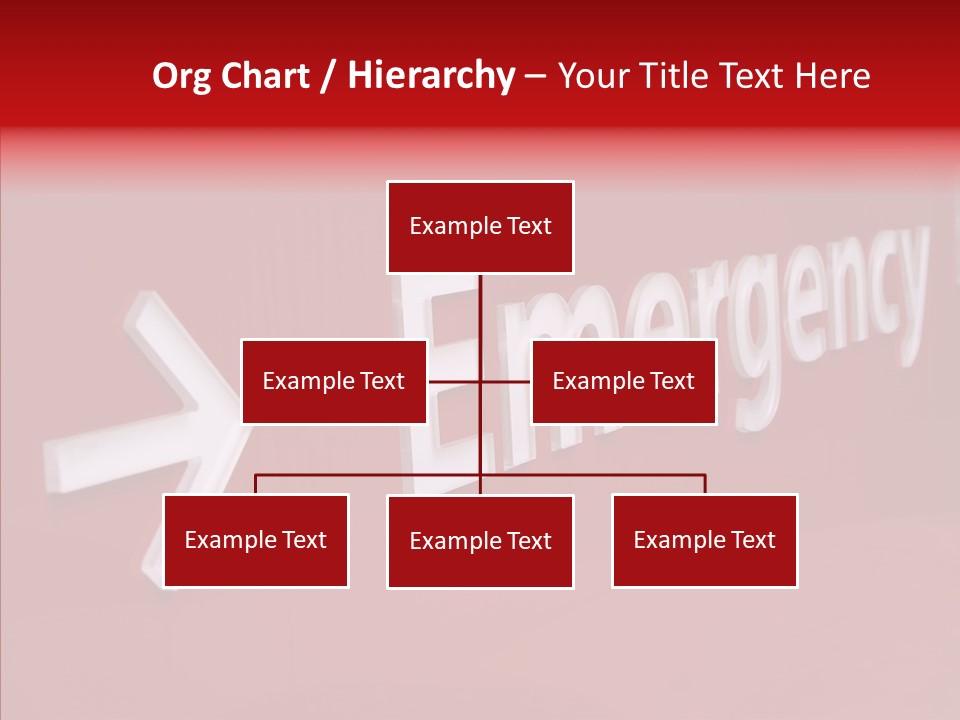 Org Chart / Hierarchy – Your Title Text Here

Example Text

Example Text

Example Text

Example Text

Example Text

Example Text

Emergency